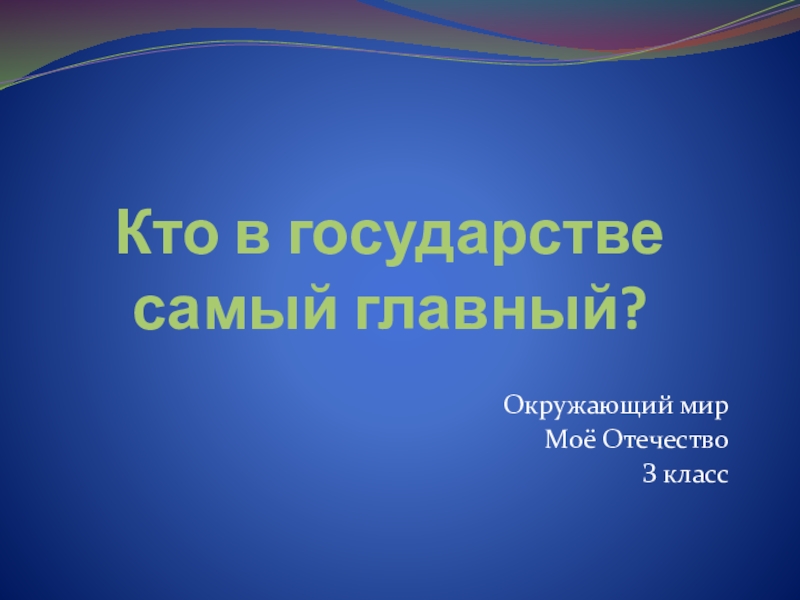 Кто в государстве самый главный?

Окружающий мир
Моё Отечество
3 класс